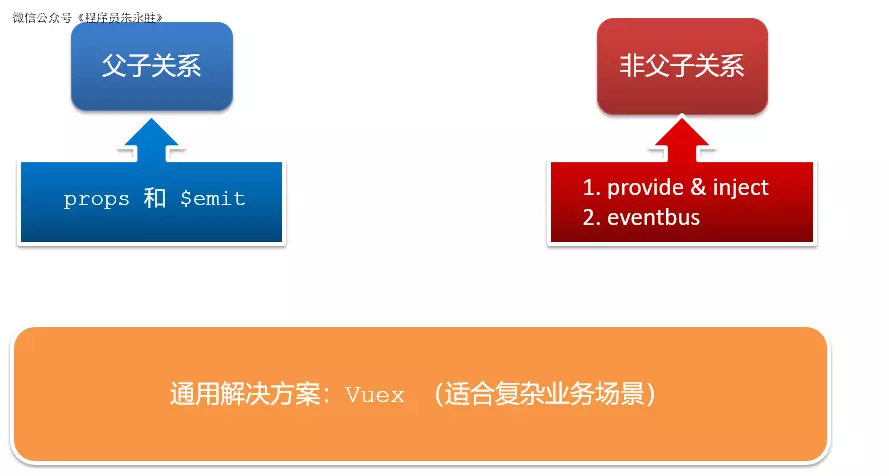 微信公众号《程序员朱永胜》

父子关系

props 和 $emit

非父子关系

1. provide & inject
2. eventbus

通用解决方案：Vuex （适合复杂业务场景）